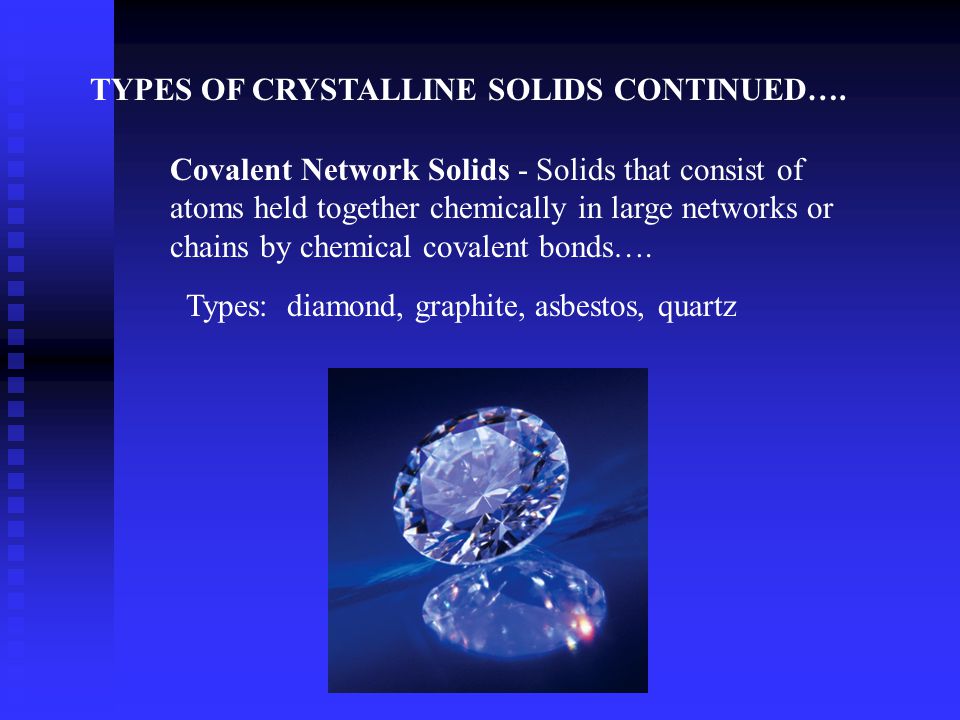 TYPES OF CRYSTALLINE SOLIDS CONTINUED….

Covalent Network Solids - Solids that consist of atoms held together chemically in large networks or chains by chemical covalent bonds….

Types: diamond, graphite, asbestos, quartz